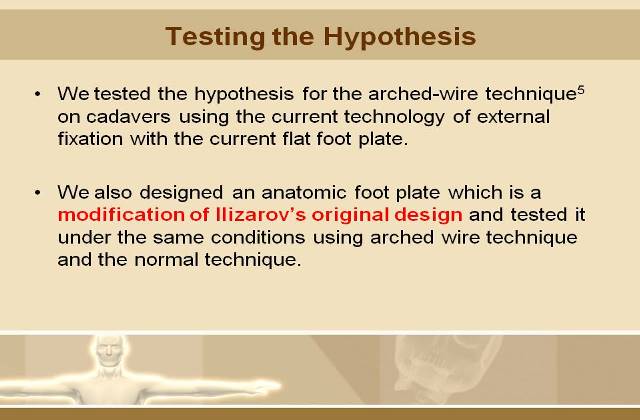 Testing the Hypothesis

• We tested the hypothesis for the arched-wire technique$^5$ on cadavers using the current technology of external fixation with the current flat foot plate.

• We also designed an anatomic foot plate which is a modification of Ilizarov's original design and tested it under the same conditions using arched wire technique and the normal technique.